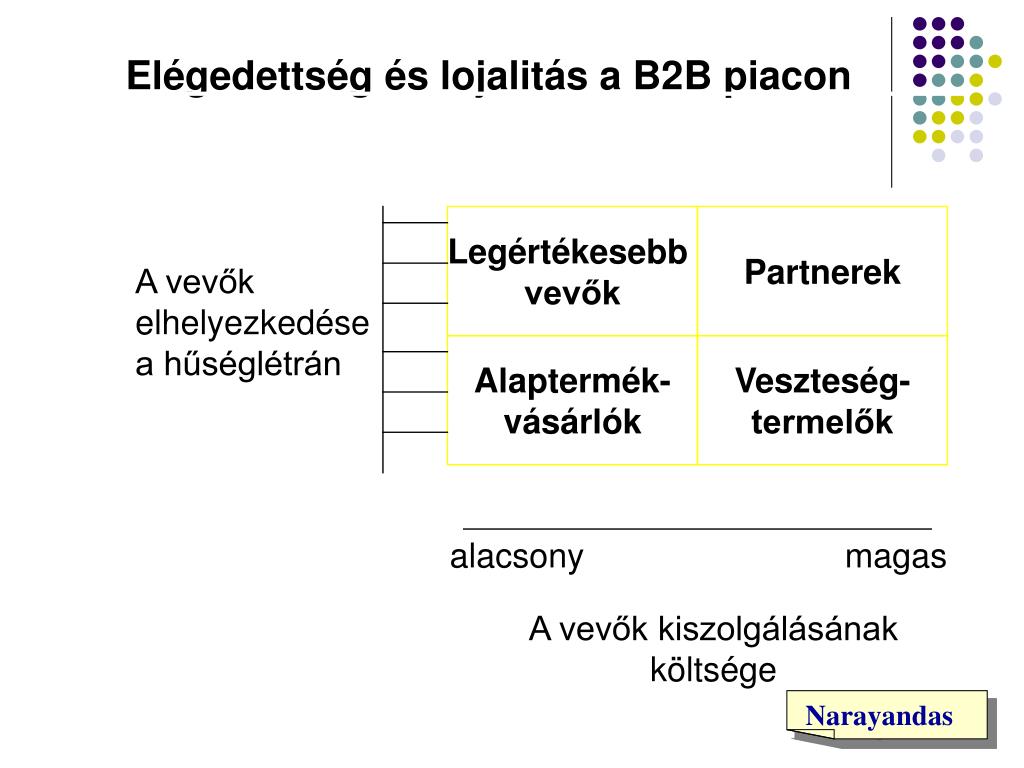 Elégedettség és lojalitás a B2B piacon

A vevők elhelyezkedése a hűséglétrán

| Legértékesebb vevők | Partnerek |
|---|---|
| Alaptermék-vásárlók | Veszteség-termelők |

alacsony magas

A vevők kiszolgálásának költsége

Narayandas